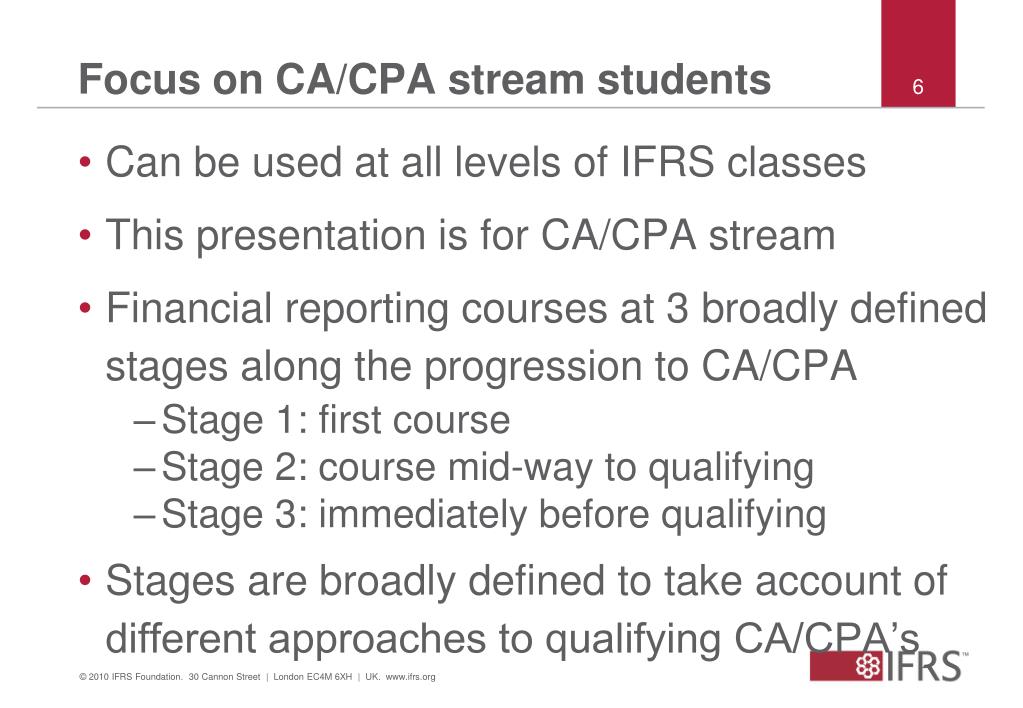 Focus on CA/CPA stream students

6

• Can be used at all levels of IFRS classes

• This presentation is for CA/CPA stream

• Financial reporting courses at 3 broadly defined stages along the progression to CA/CPA

– Stage 1: first course

– Stage 2: course mid-way to qualifying

– Stage 3: immediately before qualifying

• Stages are broadly defined to take account of different approaches to qualifying CA/CPA's

© 2010 IFRS Foundation. 30 Cannon Street | London EC4M 6XH | UK. www.ifrs.org

IFRS™